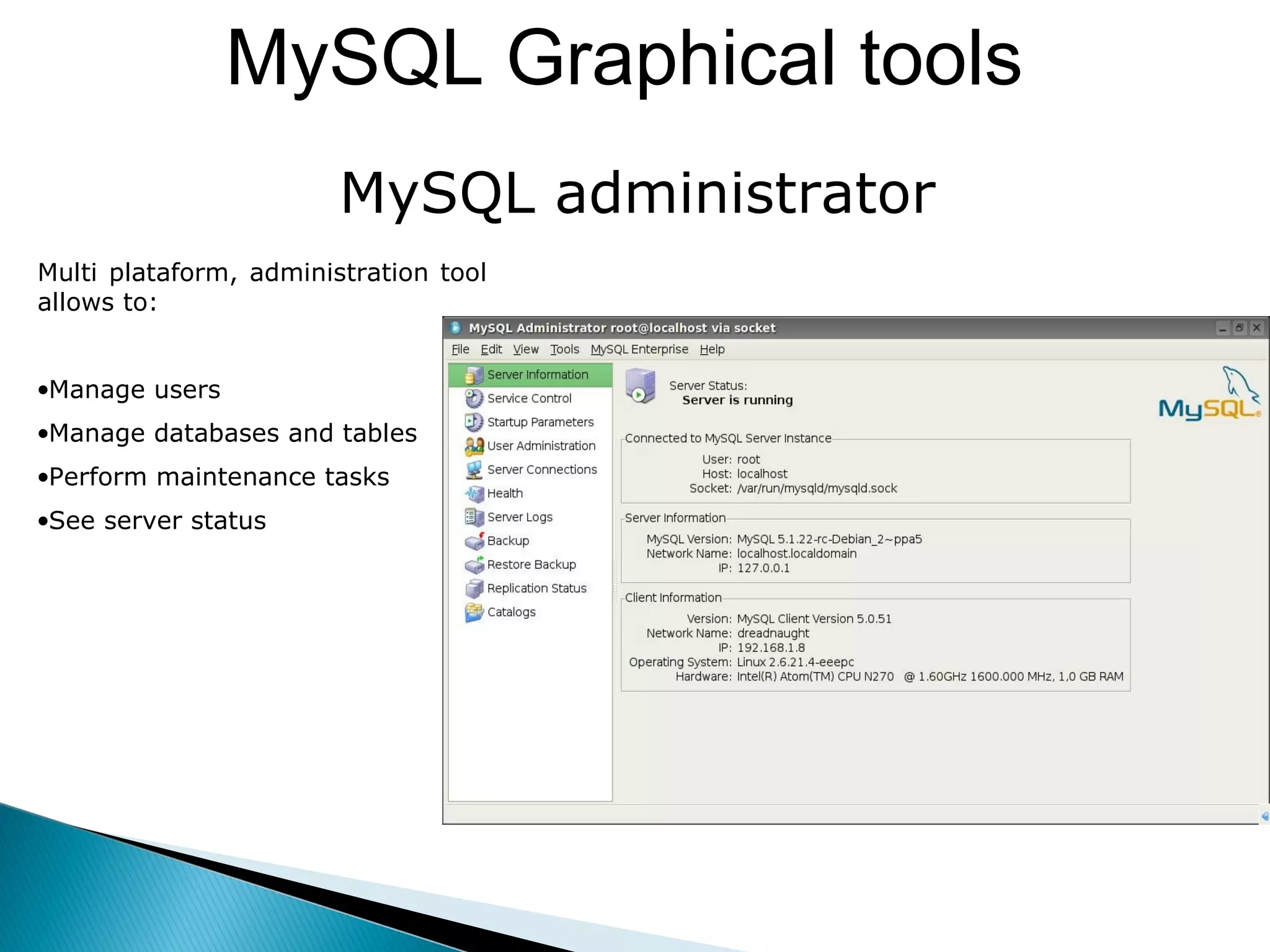 MySQL Graphical tools

MySQL administrator

Multi plataform, administration tool allows to:

•Manage users

•Manage databases and tables

•Perform maintenance tasks

•See server status

MySQL Administrator root@localhost via socket

File Edit View Tools MySQL Enterprise Help

Server Information
Service Control
Startup Parameters
User Administration
Server Connections
Health
Server Logs
Backup
Restore Backup
Replication Status
Catalogs

Server Status:
Server is running

MySQL

Connected to MySQL Server Instance
User: root
Host: localhost
Socket: /var/run/mysqld/mysqld.sock

Server Information
MySQL Version: MySQL 5.1.22-rc-Debian_2~ppa5
Network Name: localhost.localdomain
IP: 127.0.0.1

Client Information
Version: MySQL Client Version 5.0.51
Network Name: dreadnaught
IP: 192.168.1.8
Operating System: Linux 2.6.21.4-eeepc
Hardware: Intel(R) Atom(TM) CPU N270 @ 1.60GHz 1600.000 MHz, 1,0 GB RAM